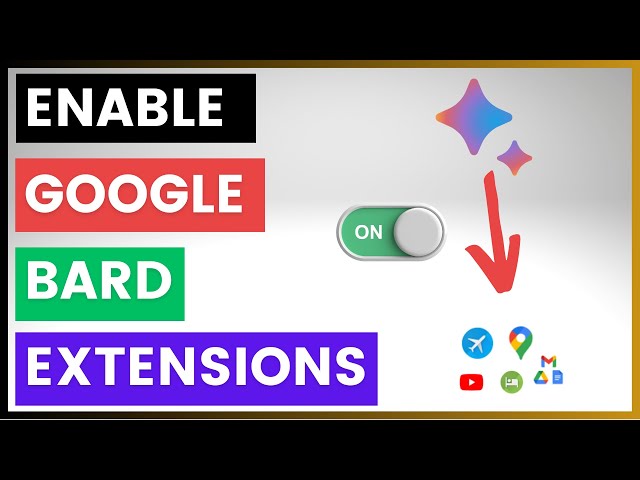 ENABLE
GOOGLE
BARD
EXTENSIONS

ON